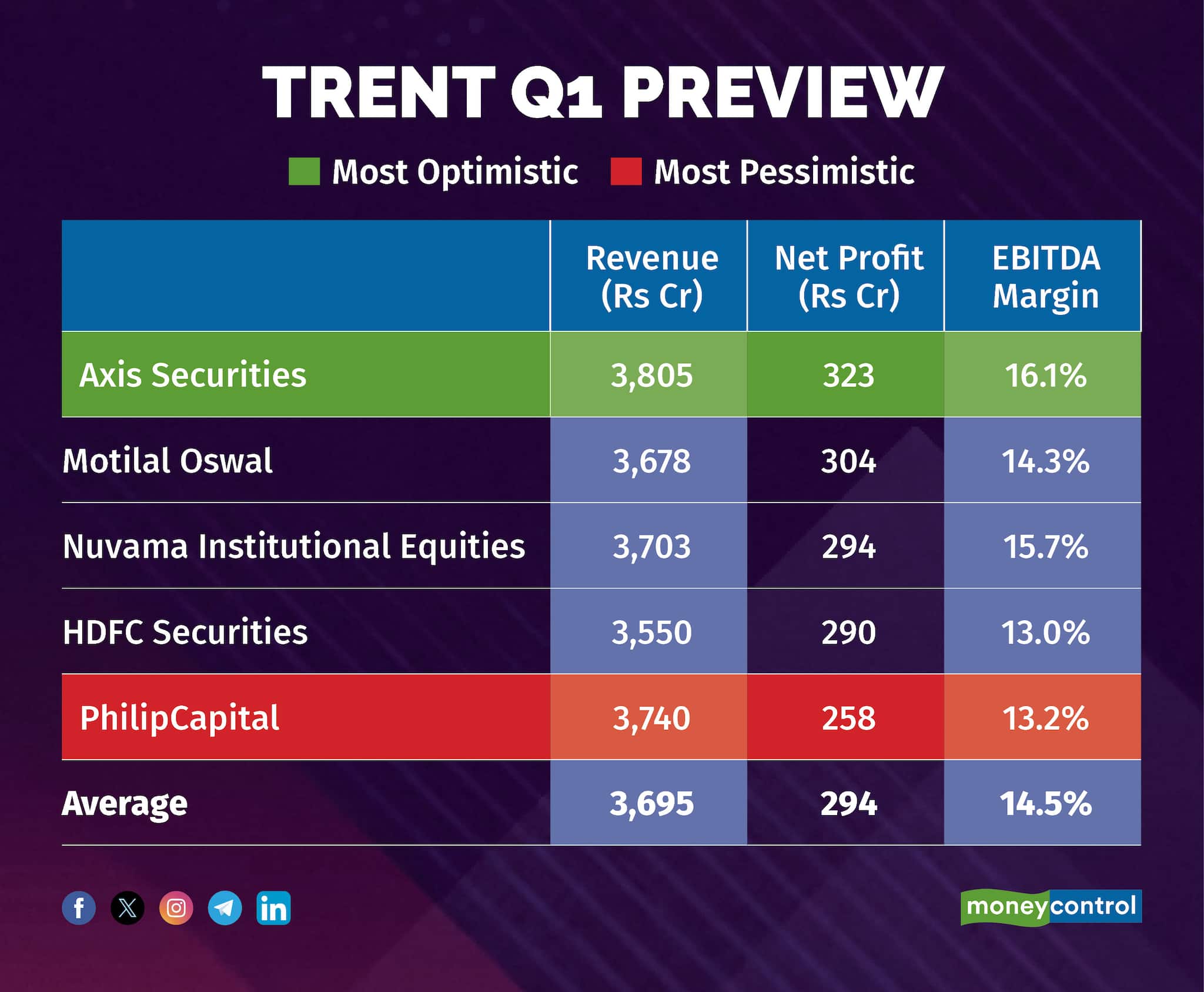 TRENT Q1 PREVIEW

Most Optimistic Most Pessimistic

| | Revenue (Rs Cr) | Net Profit (Rs Cr) | EBITDA Margin |
|---|---|---|---|
| Axis Securities | 3,805 | 323 | 16.1% |
| Motilal Oswal | 3,678 | 304 | 14.3% |
| Nuvama Institutional Equities | 3,703 | 294 | 15.7% |
| HDFC Securities | 3,550 | 290 | 13.0% |
| PhilipCapital | 3,740 | 258 | 13.2% |
| Average | 3,695 | 294 | 14.5% |

moneycontrol